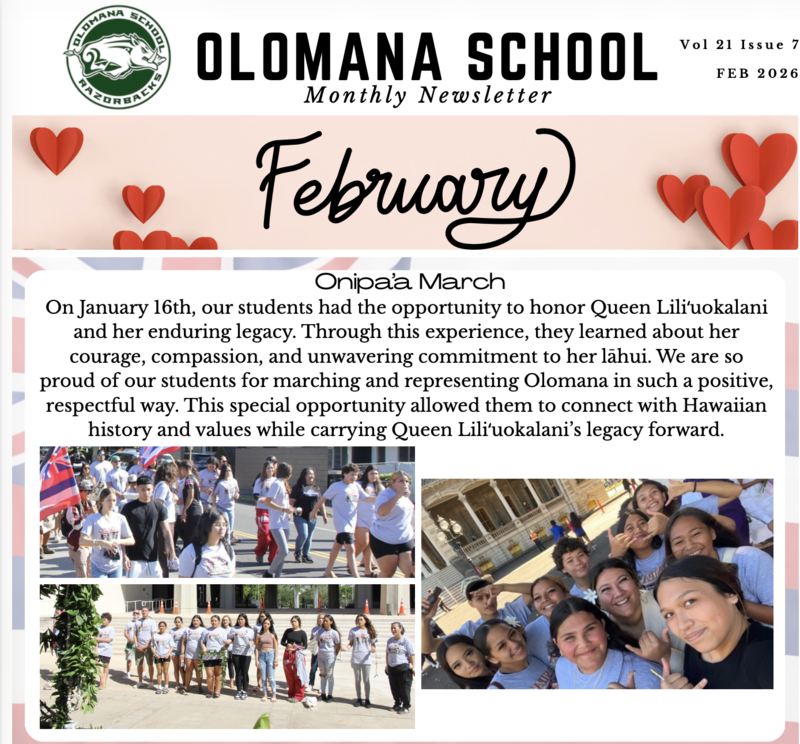 OLOMANA SCHOOL RAZORBACKS

OLOMANA SCHOOL
Monthly Newsletter

Vol 21 Issue 7
FEB 2026

February

Onipa'a March
On January 16th, our students had the opportunity to honor Queen Liliʻuokalani and her enduring legacy. Through this experience, they learned about her courage, compassion, and unwavering commitment to her lāhui. We are so proud of our students for marching and representing Olomana in such a positive, respectful way. This special opportunity allowed them to connect with Hawaiian history and values while carrying Queen Liliʻuokalani's legacy forward.